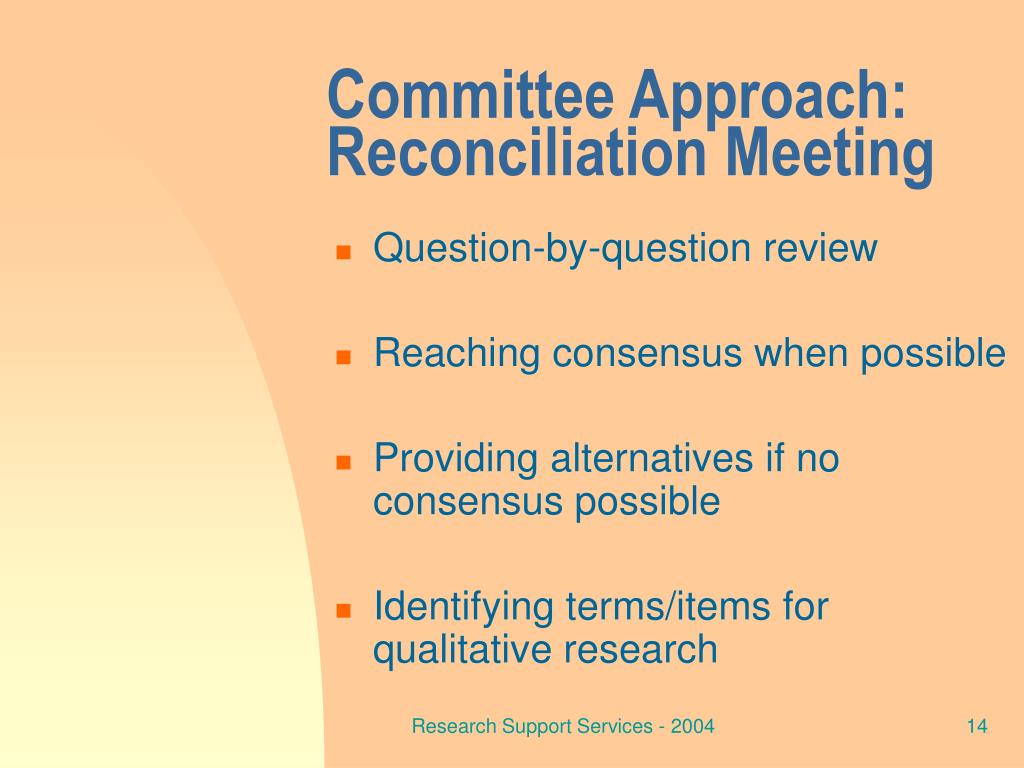 Committee Approach: Reconciliation Meeting

- Question-by-question review
- Reaching consensus when possible
- Providing alternatives if no consensus possible
- Identifying terms/items for qualitative research

Research Support Services - 2004

14